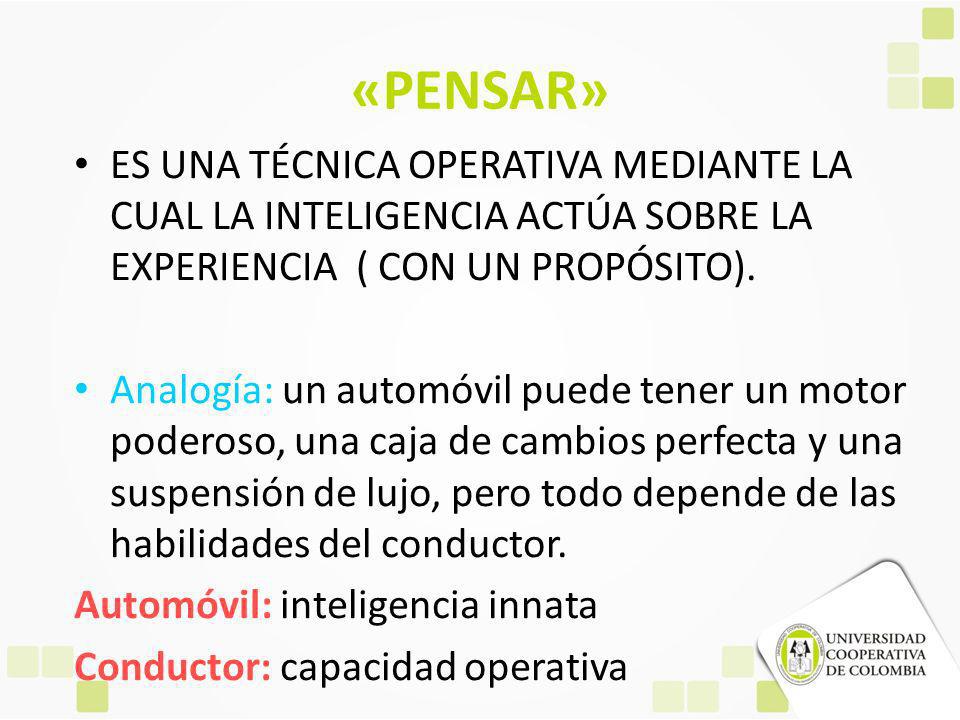 «PENSAR»

• ES UNA TÉCNICA OPERATIVA MEDIANTE LA CUAL LA INTELIGENCIA ACTÚA SOBRE LA EXPERIENCIA ( CON UN PROPÓSITO).

• Analogía: un automóvil puede tener un motor poderoso, una caja de cambios perfecta y una suspensión de lujo, pero todo depende de las habilidades del conductor.

Automóvil: inteligencia innata

Conductor: capacidad operativa

UNIVERSIDAD COOPERATIVA DE COLOMBIA